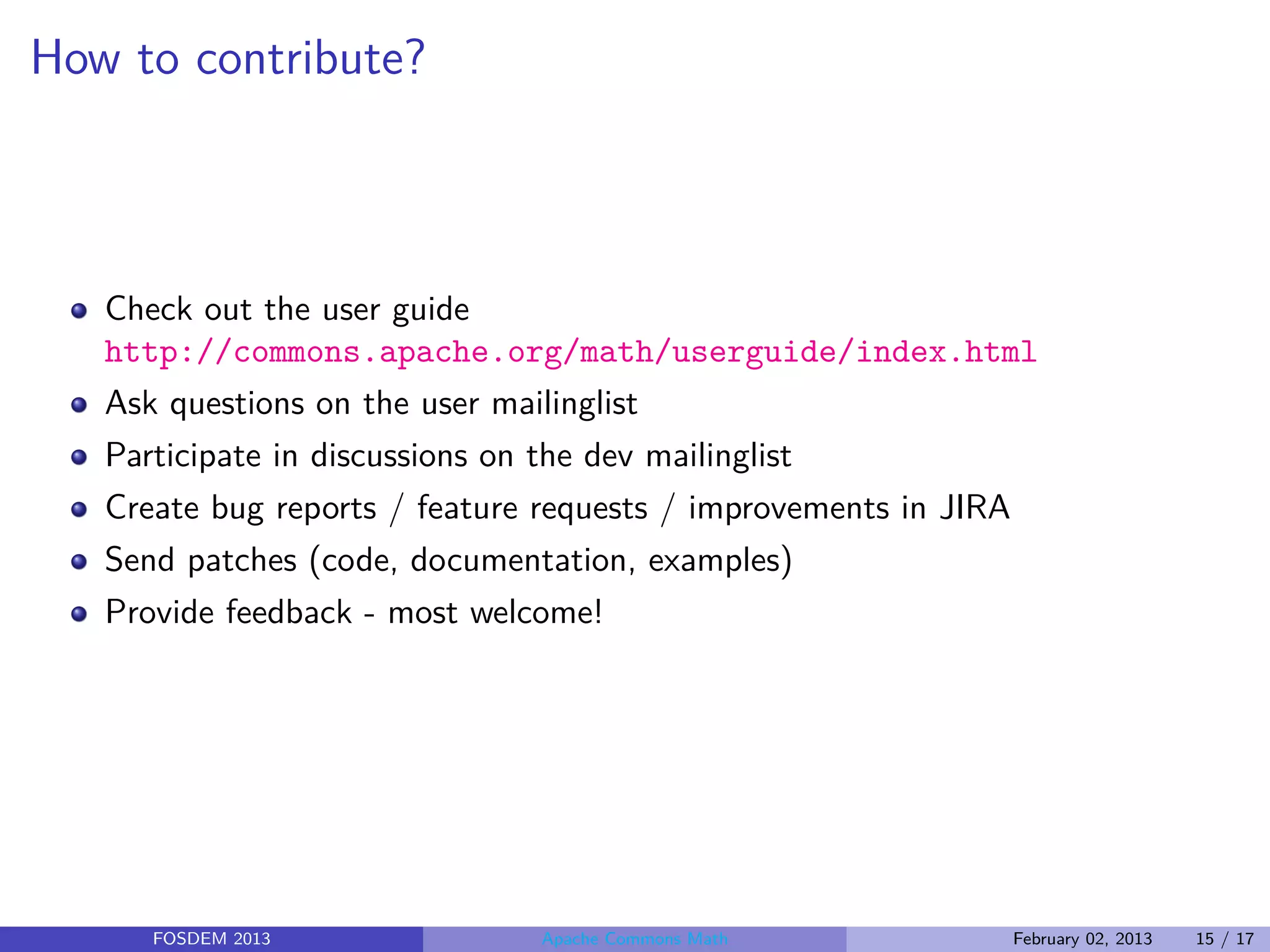 How to contribute?

- Check out the user guide http://commons.apache.org/math/userguide/index.html
- Ask questions on the user mailinglist
- Participate in discussions on the dev mailinglist
- Create bug reports / feature requests / improvements in JIRA
- Send patches (code, documentation, examples)
- Provide feedback - most welcome!

FOSDEM 2013 Apache Commons Math February 02, 2013 15 / 17